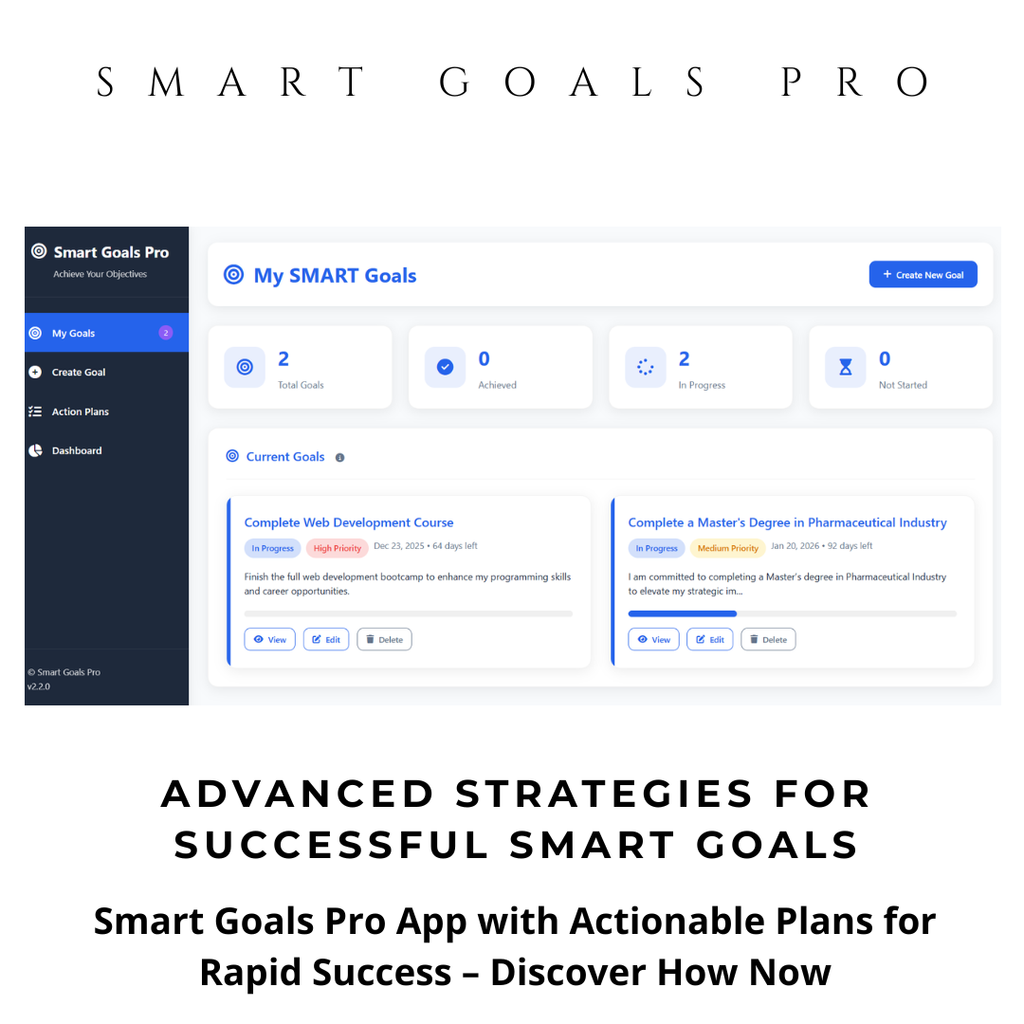 SMART GOALS PRO

Smart Goals Pro
Achieve Your Objectives

My Goals 2
Create Goal
Action Plans
Dashboard

© Smart Goals Pro
v2.2.0

My SMART Goals

+ Create New Goal

2
Total Goals

0
Achieved

2
In Progress

0
Not Started

Current Goals

Complete Web Development Course
In Progress High Priority Dec 23, 2025 • 64 days left
Finish the full web development bootcamp to enhance my programming skills and career opportunities.
View Edit Delete

Complete a Master's Degree in Pharmaceutical Industry
In Progress Medium Priority Jan 20, 2026 • 92 days left
I am committed to completing a Master's degree in Pharmaceutical Industry to elevate my strategic im...
View Edit Delete

ADVANCED STRATEGIES FOR SUCCESSFUL SMART GOALS

Smart Goals Pro App with Actionable Plans for Rapid Success – Discover How Now